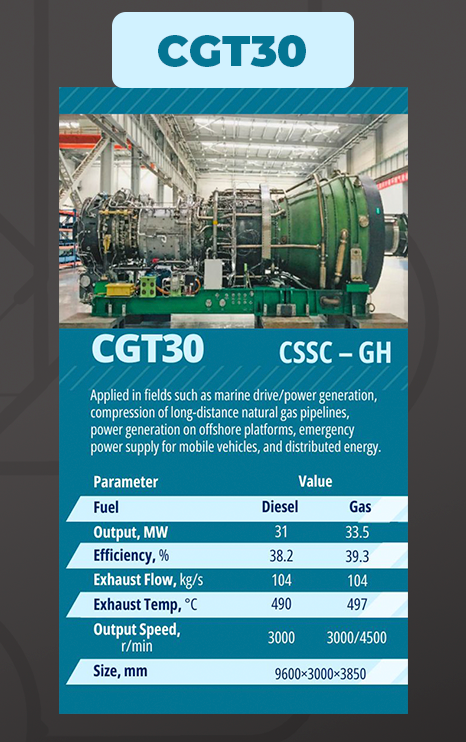 CGT30

CGT30 CSSC – GH

Applied in fields such as marine drive/power generation, compression of long-distance natural gas pipelines, power generation on offshore platforms, emergency power supply for mobile vehicles, and distributed energy.

| Parameter | Value | |
|---|---|---|
| Fuel | Diesel | Gas |
| Output, MW | 31 | 33.5 |
| Efficiency, % | 38.2 | 39.3 |
| Exhaust Flow, kg/s | 104 | 104 |
| Exhaust Temp, °C | 490 | 497 |
| Output Speed, r/min | 3000 | 3000/4500 |
| Size, mm | 9600×3000×3850 | |